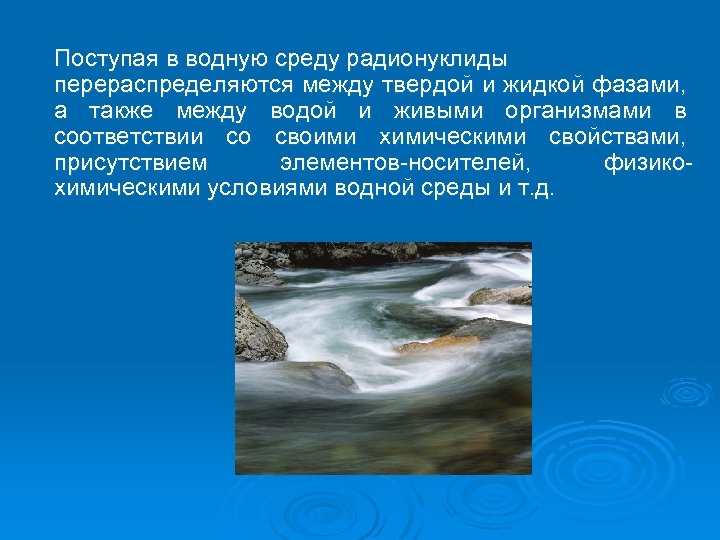 Поступая в водную среду радионуклиды перераспределяются между твердой и жидкой фазами, а также между водой и живыми организмами в соответствии со своими химическими свойствами, присутствием элементов-носителей, физико-химическими условиями водной среды и т.д.